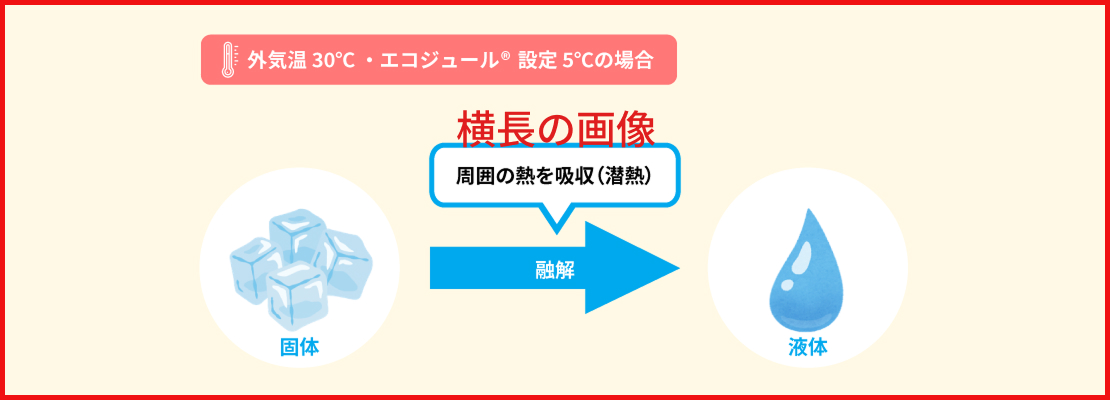 外気温 30°C ・エコジュール® 設定 5°Cの場合

横長の画像

周囲の熱を吸収（潜熱）

融解

固体

液体